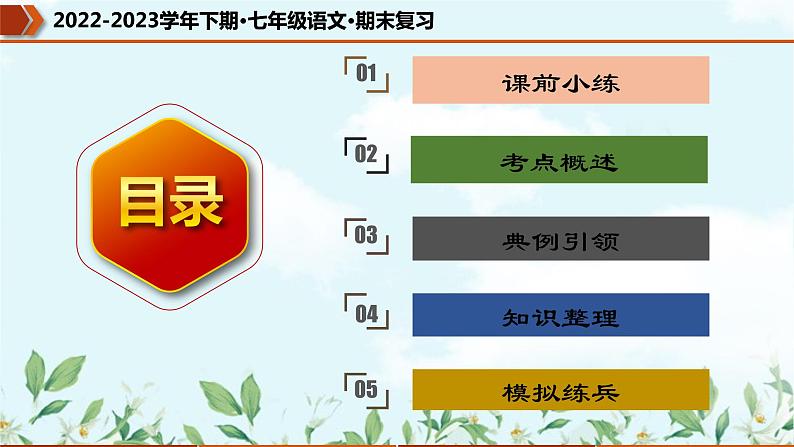 2022-2023学年下期·七年级语文·期末复习

目录

01 课前小练

02 考点概述

03 典例引领

04 知识整理

05 模拟练兵